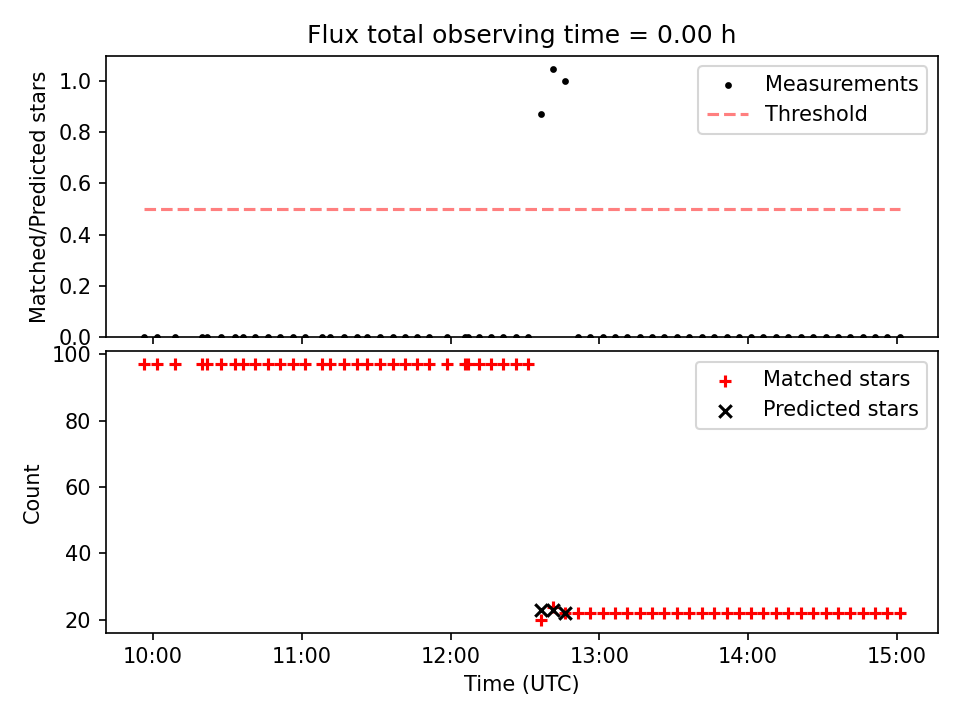 Flux total observing time = 0.00 h

Matched/Predicted stars

1.0
0.8
0.6
0.4
0.2
0.0

Measurements
Threshold

Count

100
80
60
40
20

Matched stars
Predicted stars

10:00
11:00
12:00
13:00
14:00
15:00

Time (UTC)